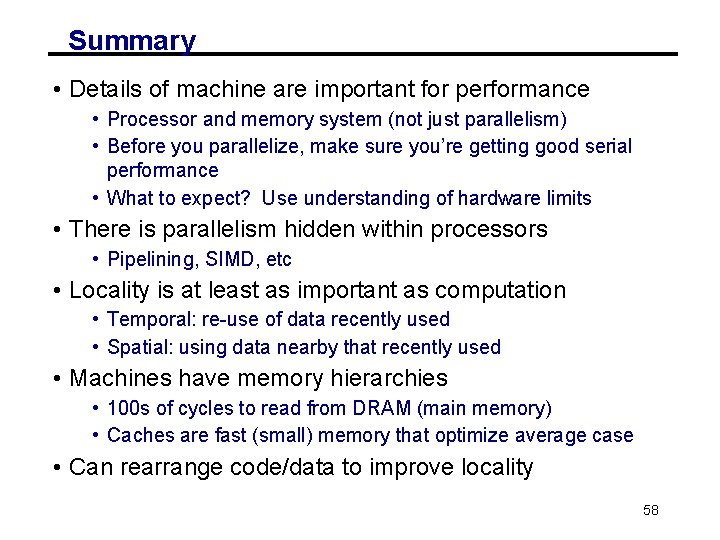 Summary

• Details of machine are important for performance
  • Processor and memory system (not just parallelism)
  • Before you parallelize, make sure you're getting good serial performance
  • What to expect? Use understanding of hardware limits
• There is parallelism hidden within processors
  • Pipelining, SIMD, etc
• Locality is at least as important as computation
  • Temporal: re-use of data recently used
  • Spatial: using data nearby that recently used
• Machines have memory hierarchies
  • 100s of cycles to read from DRAM (main memory)
  • Caches are fast (small) memory that optimize average case
• Can rearrange code/data to improve locality

58